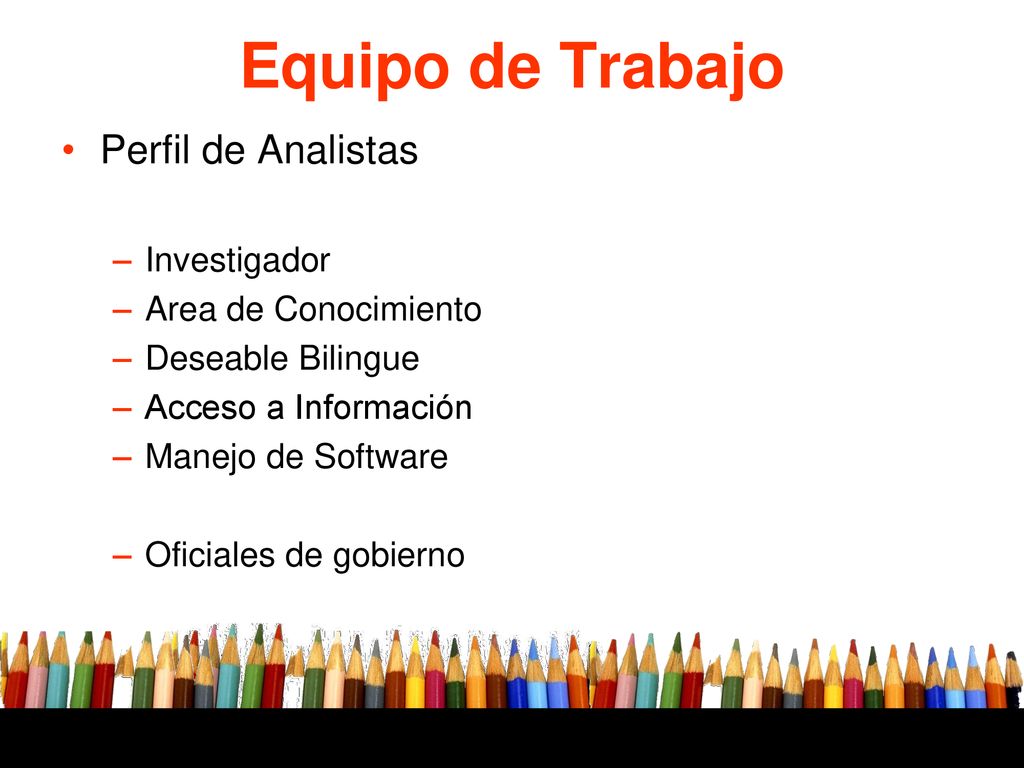 Equipo de Trabajo

• Perfil de Analistas

– Investigador
– Area de Conocimiento
– Deseable Bilingue
– Acceso a Información
– Manejo de Software

– Oficiales de gobierno